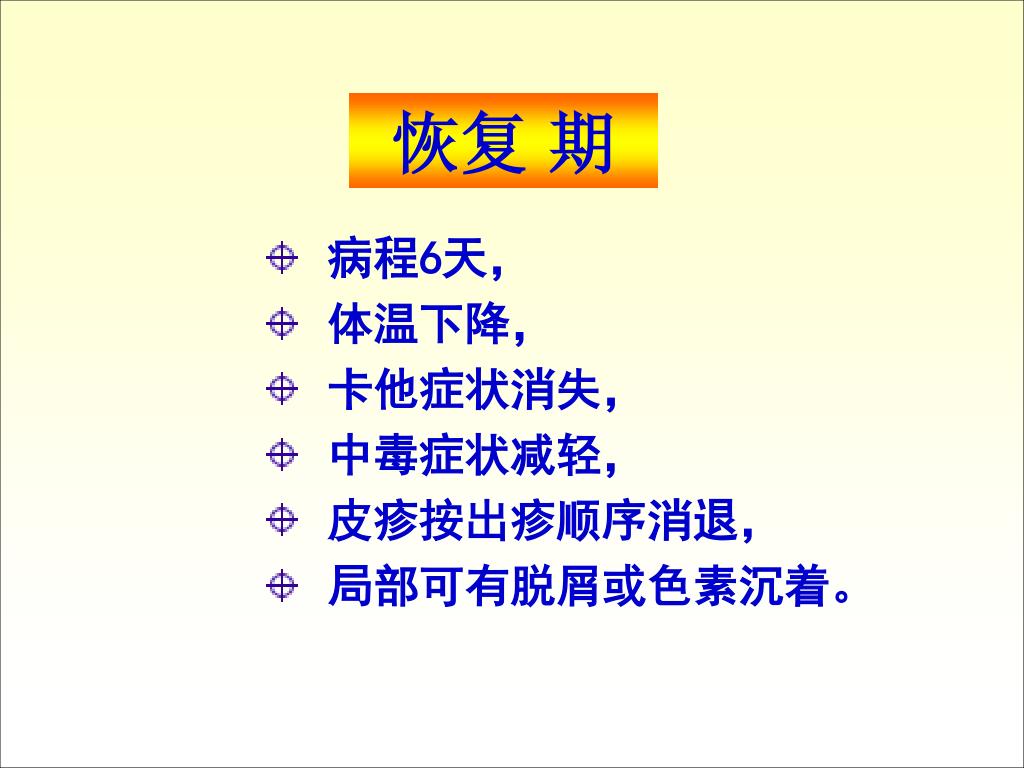 恢复 期

病程6天，

体温下降，

卡他症状消失，

中毒症状减轻，

皮疹按出疹顺序消退，

局部可有脱屑或色素沉着。